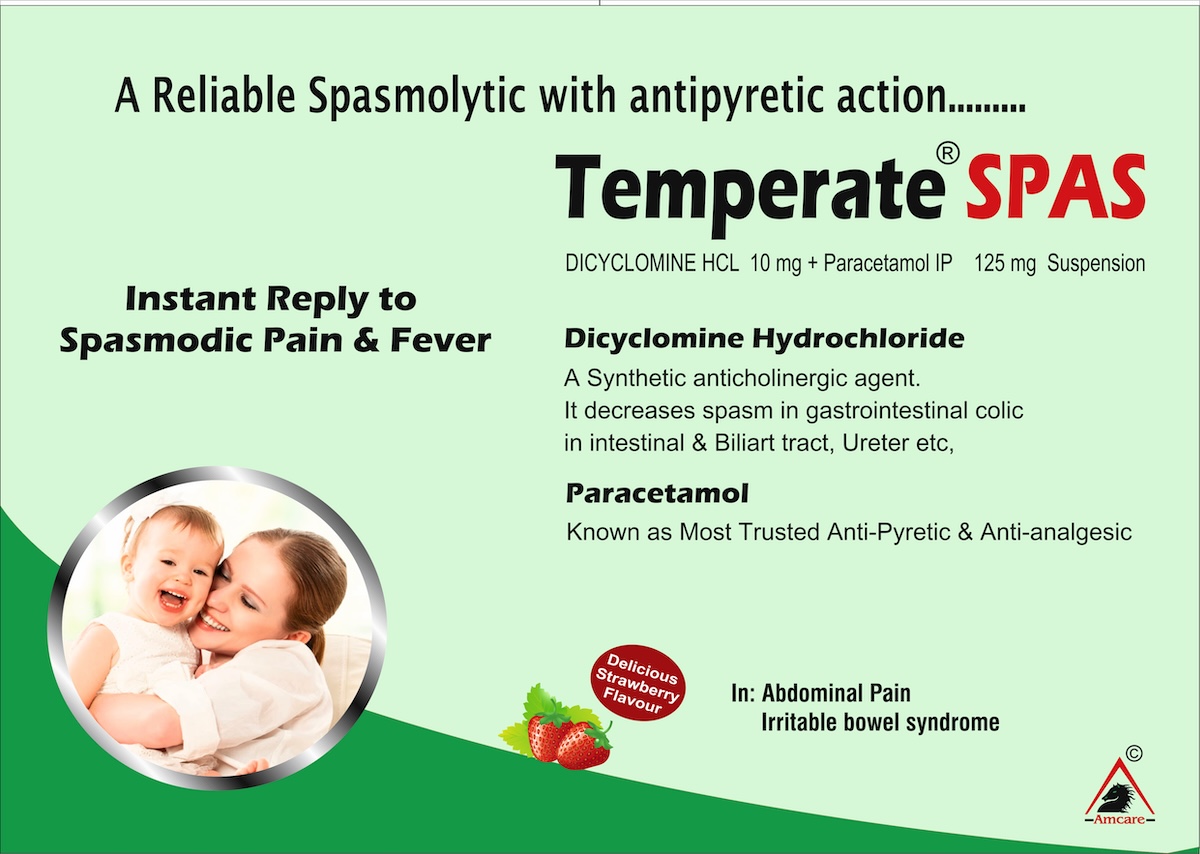 A Reliable Spasmolytic with antipyretic action.........

Temperate® SPAS

DICYCLOMINE HCL 10 mg + Paracetamol IP 125 mg Suspension

Instant Reply to Spasmodic Pain & Fever

Dicyclomine Hydrochloride

A Synthetic anticholinergic agent.
It decreases spasm in gastrointestinal colic in intestinal & Biliart tract, Ureter etc,

Paracetamol

Known as Most Trusted Anti-Pyretic & Anti-analgesic

Delicious Strawberry Flavour

In: Abdominal Pain
Irritable bowel syndrome

©

Amcare